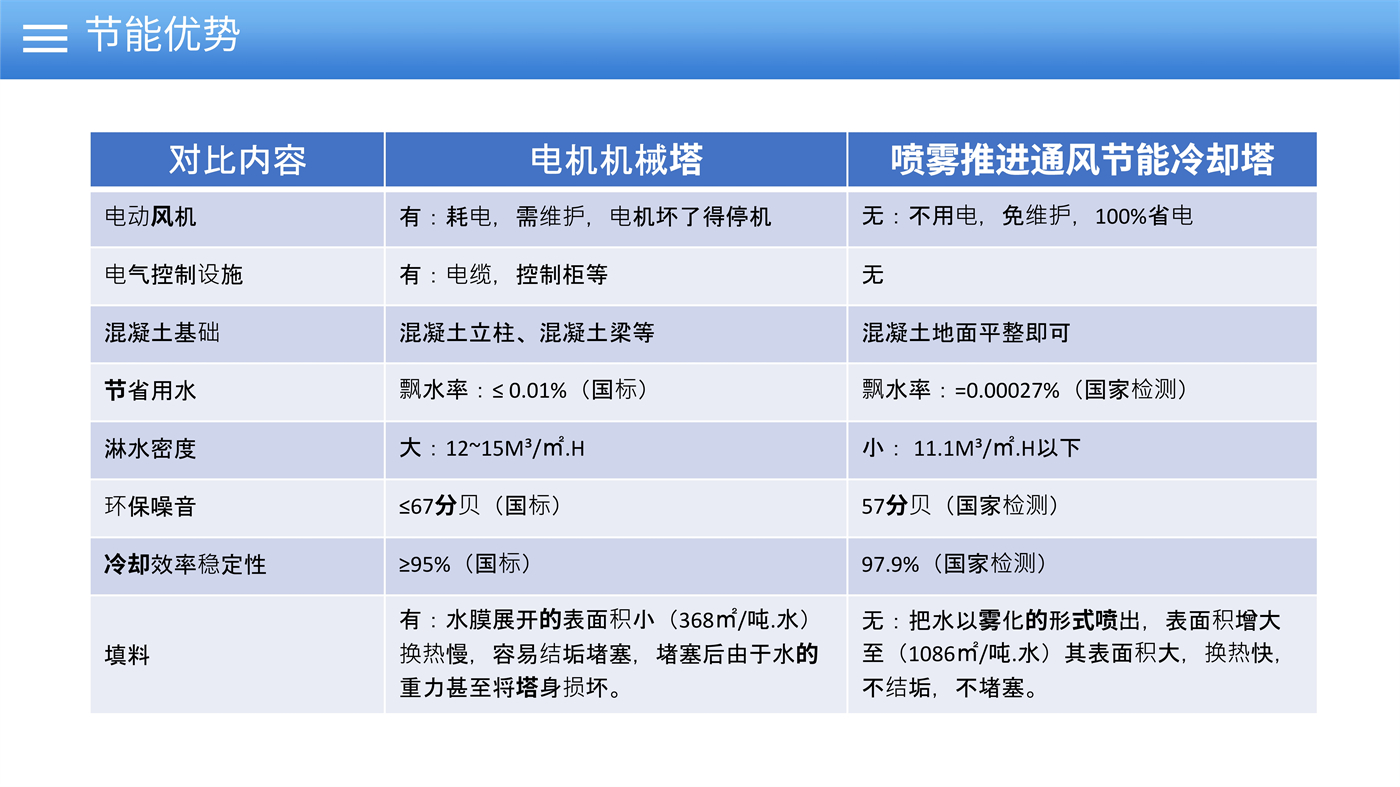 节能优势

| 对比内容 | 电机机械塔 | 喷雾推进通风节能冷却塔 |
|---|---|---|
| 电动风机 | 有：耗电，需维护，电机坏了得停机 | 无：不用电，免维护，100%省电 |
| 电气控制设施 | 有：电缆，控制柜等 | 无 |
| 混凝土基础 | 混凝土立柱、混凝土梁等 | 混凝土地面平整即可 |
| 节省用水 | 飘水率：≤ 0.01%（国标） | 飘水率：=0.00027%（国家检测） |
| 淋水密度 | 大：12~15M³/㎡.H | 小： 11.1M³/㎡.H以下 |
| 环保噪音 | ≤67分贝（国标） | 57分贝（国家检测） |
| 冷却效率稳定性 | ≥95%（国标） | 97.9%（国家检测） |
| 填料 | 有：水膜展开的表面积小（368㎡/吨.水）换热慢，容易结垢堵塞，堵塞后由于水的重力甚至将塔身损坏。 | 无：把水以雾化的形式喷出，表面积增大至（1086㎡/吨.水）其表面积大，换热快，不结垢，不堵塞。 |